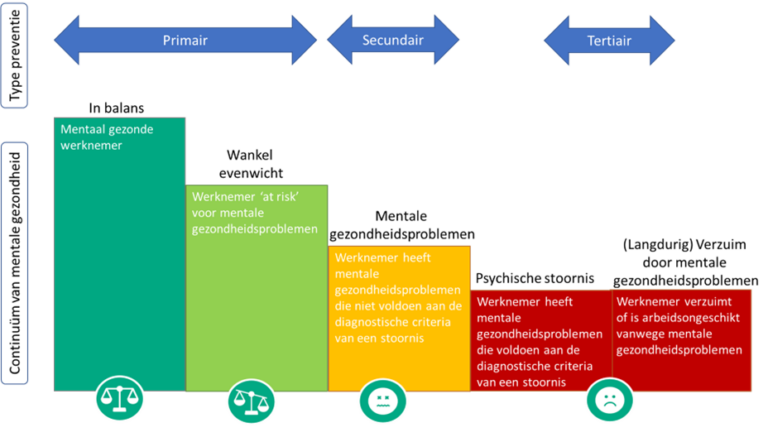 Type preventie

Primair

Secundair

Tertiair

Continuüm van mentale gezondheid

In balans

Mentaal gezonde werknemer

Wankel evenwicht

Werknemer 'at risk' voor mentale gezondheidsproblemen

Mentale gezondheidsproblemen

Werknemer heeft mentale gezondheidsproblemen die niet voldoen aan de diagnostische criteria van een stoornis

Psychische stoornis

Werknemer heeft mentale gezondheidsproblemen die voldoen aan de diagnostische criteria van een stoornis

(Langdurig) Verzuim door mentale gezondheidsproblemen

Werknemer verzuimt of is arbeidsongeschikt vanwege mentale gezondheidsproblemen